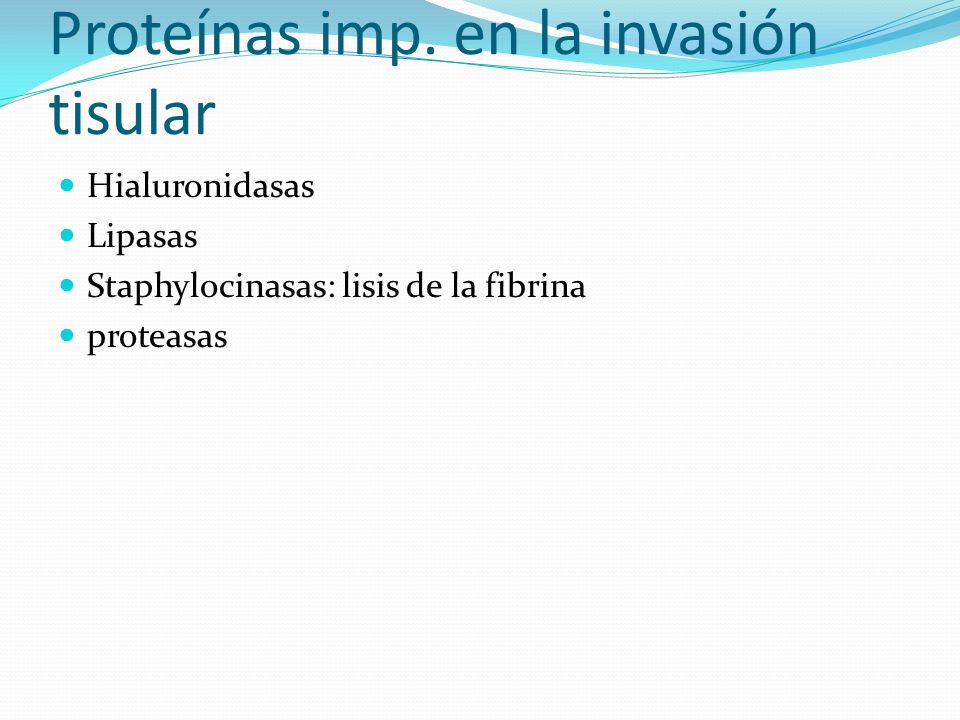 Proteínas imp. en la invasión tisular

- Hialuronidasas
- Lipasas
- Staphylocinasas: lisis de la fibrina
- proteasas